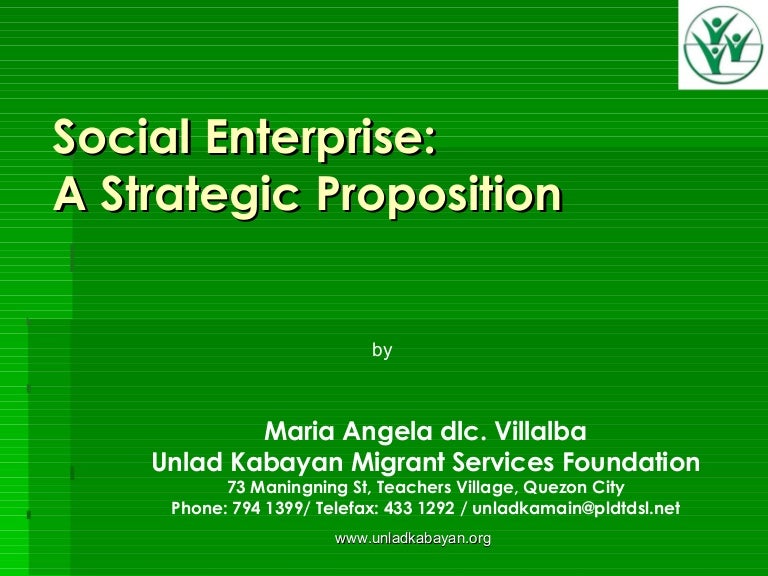 Social Enterprise:
A Strategic Proposition

by

Maria Angela dlc. Villalba
Unlad Kabayan Migrant Services Foundation
73 Maningning St, Teachers Village, Quezon City
Phone: 794 1399/ Telefax: 433 1292 / unladkamain@pldtdsl.net

www.unladkabayan.org